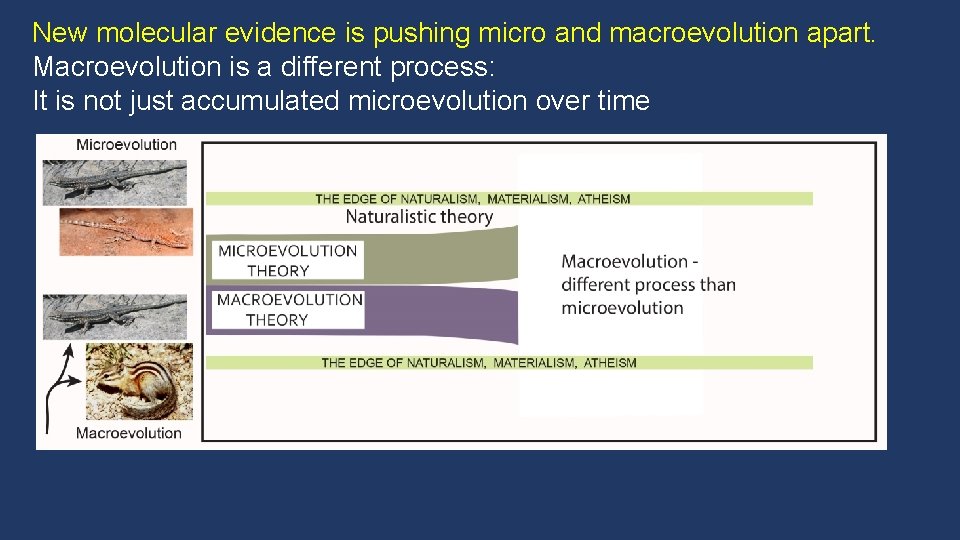 New molecular evidence is pushing micro and macroevolution apart.
Macroevolution is a different process:
It is not just accumulated microevolution over time

Microevolution

THE EDGE OF NATURALISM, MATERIALISM, ATHEISM

Naturalistic theory

MICROEVOLUTION THEORY

MACROEVOLUTION THEORY

Macroevolution - different process than microevolution

THE EDGE OF NATURALISM, MATERIALISM, ATHEISM

Macroevolution